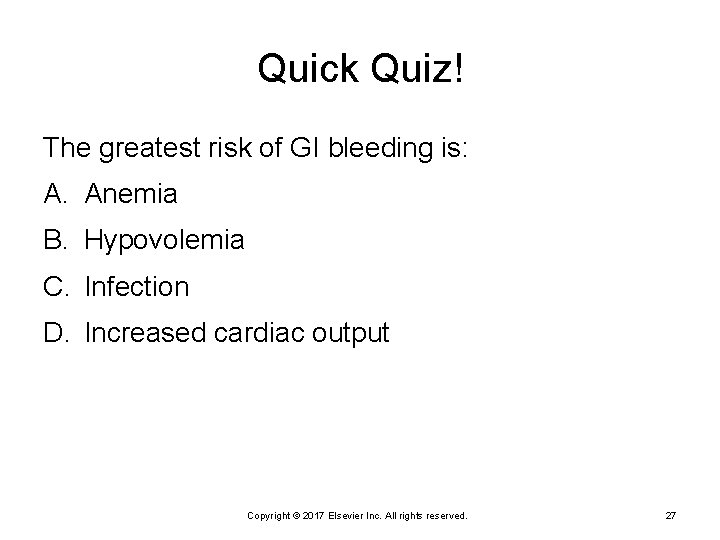 Quick Quiz!

The greatest risk of GI bleeding is:

A. Anemia

B. Hypovolemia

C. Infection

D. Increased cardiac output

Copyright © 2017 Elsevier Inc. All rights reserved.

27